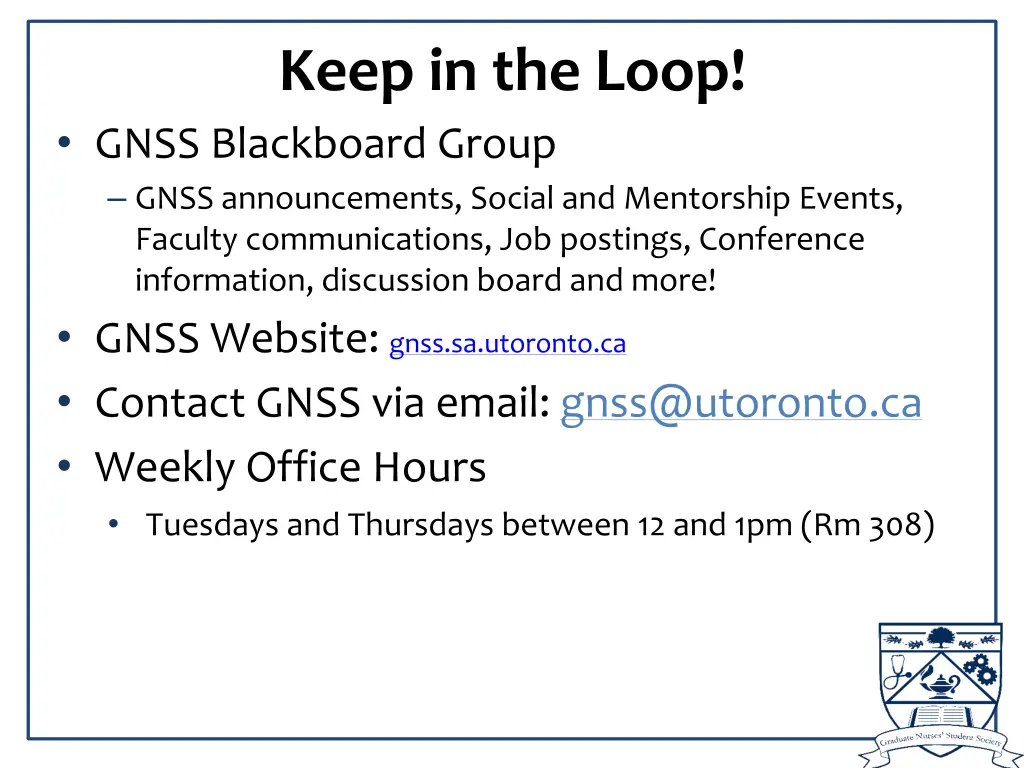 Keep in the Loop!

• GNSS Blackboard Group
– GNSS announcements, Social and Mentorship Events, Faculty communications, Job postings, Conference information, discussion board and more!
• GNSS Website: gnss.sa.utoronto.ca
• Contact GNSS via email: gnss@utoronto.ca
• Weekly Office Hours
• Tuesdays and Thursdays between 12 and 1pm (Rm 308)

Graduate Nurses' Student Society